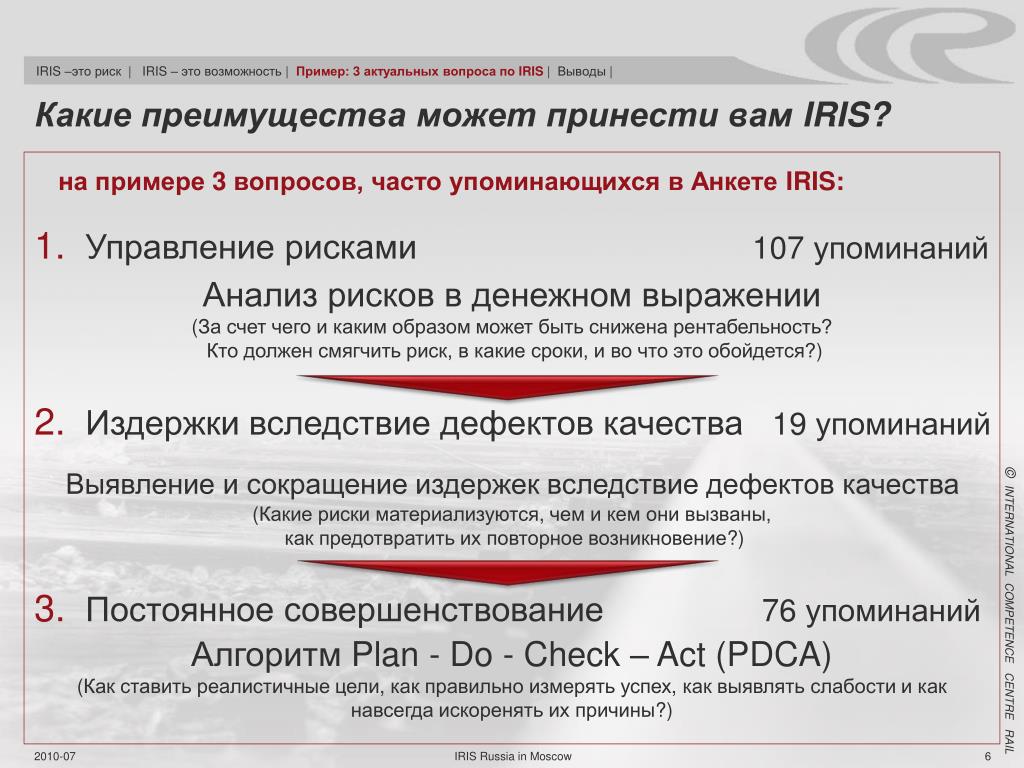 IRIS –это риск | IRIS – это возможность | Пример: 3 актуальных вопроса по IRIS | Выводы |

Какие преимущества может принести вам IRIS?

на примере 3 вопросов, часто упоминающихся в Анкете IRIS:

1. Управление рисками 107 упоминаний

Анализ рисков в денежном выражении
(За счет чего и каким образом может быть снижена рентабельность? Кто должен смягчить риск, в какие сроки, и во что это обойдется?)

2. Издержки вследствие дефектов качества 19 упоминаний

Выявление и сокращение издержек вследствие дефектов качества
(Какие риски материализуются, чем и кем они вызваны, как предотвратить их повторное возникновение?)

3. Постоянное совершенствование 76 упоминаний

Алгоритм Plan - Do - Check – Act (PDCA)
(Как ставить реалистичные цели, как правильно измерять успех, как выявлять слабости и как навсегда искоренять их причины?)

© INTERNATIONAL COMPETENCE CENTRE RAIL

2010-07 IRIS Russia in Moscow 6